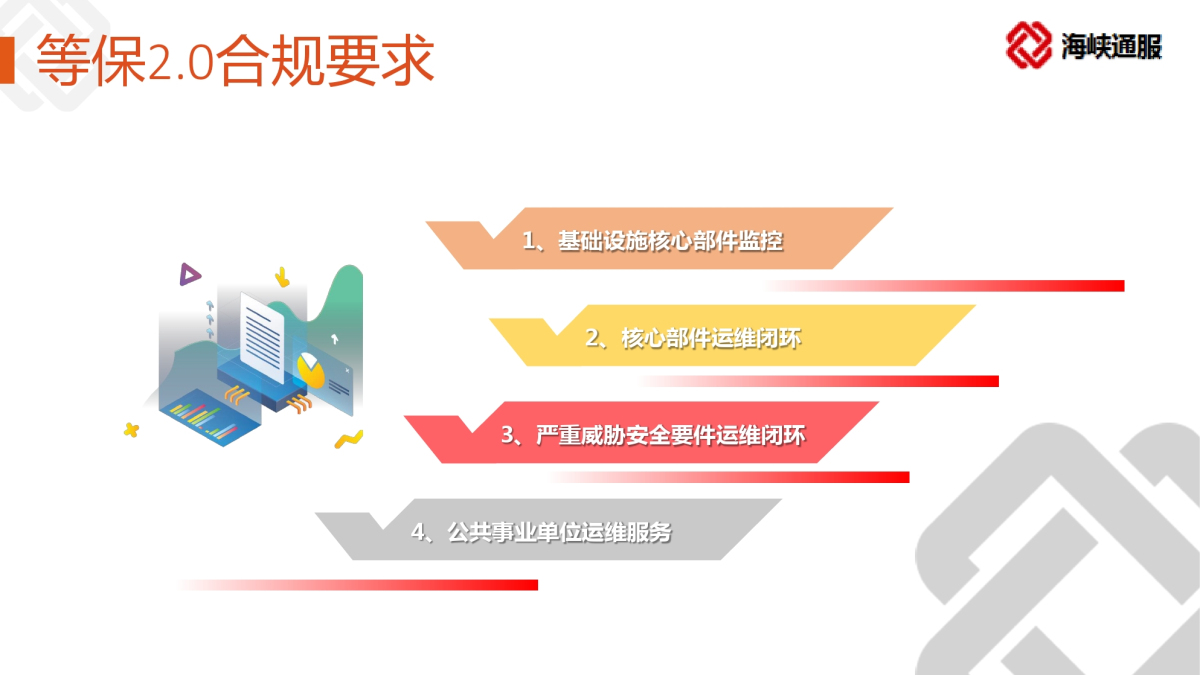 等保2.0合规要求

海峡通服

1、基础设施核心部件监控

2、核心部件运维闭环

3、严重威胁安全要件运维闭环

4、公共事业单位运维服务